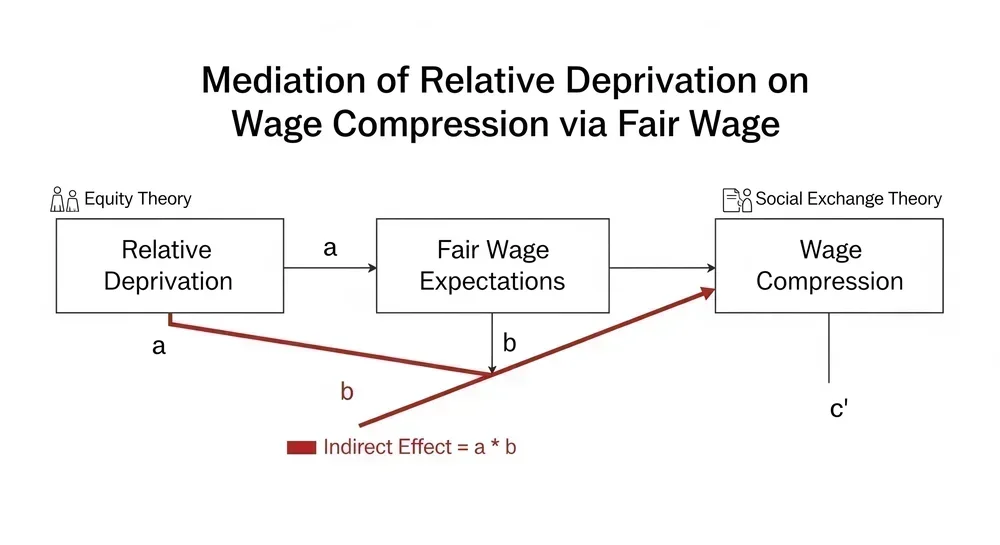 Mediation of Relative Deprivation on Wage Compression via Fair Wage

Equity Theory

Social Exchange Theory

Relative Deprivation

a

Fair Wage Expectations

Wage Compression

a

b

b

c'

Indirect Effect = a * b